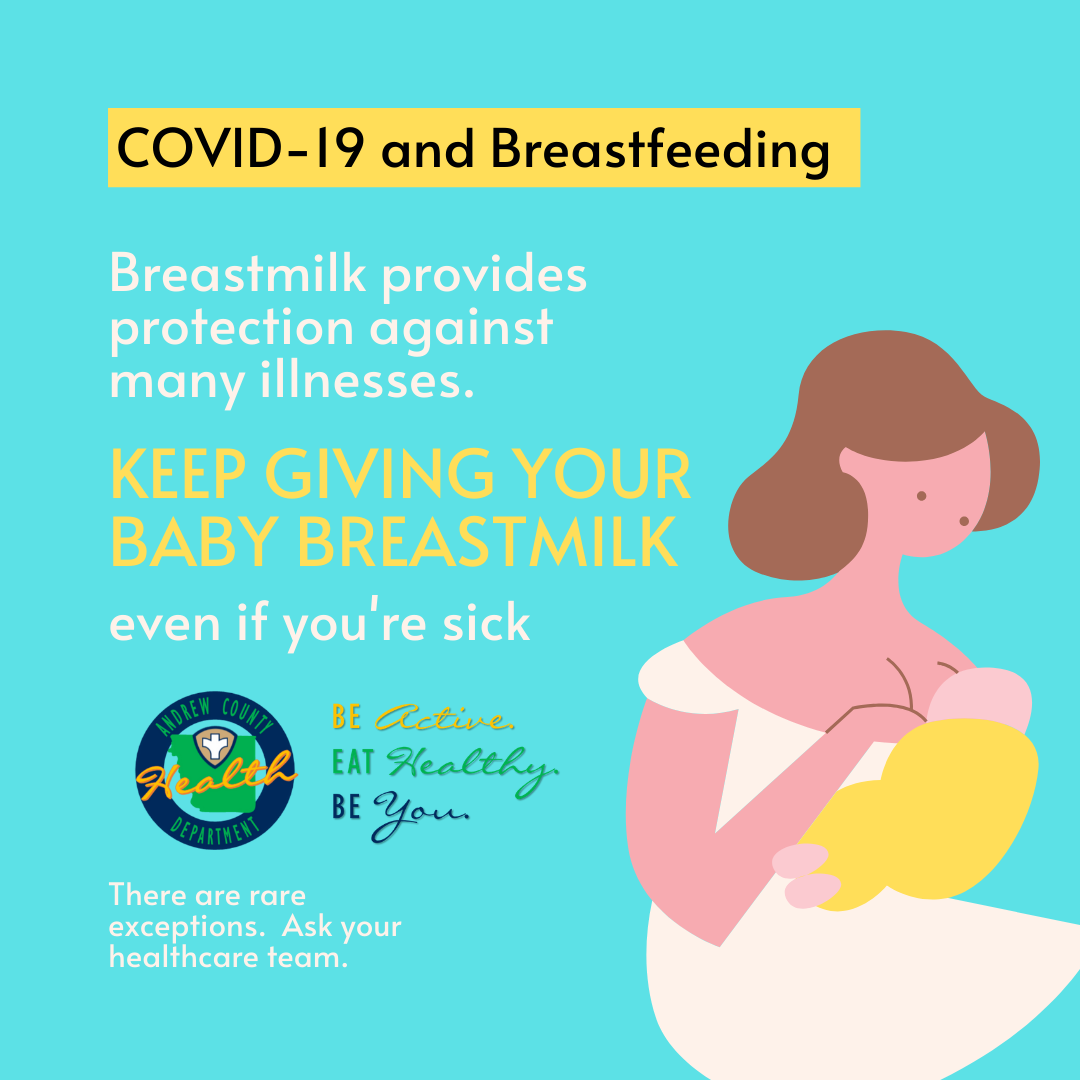 COVID-19 and Breastfeeding

Breastmilk provides protection against many illnesses.

KEEP GIVING YOUR BABY BREASTMILK

even if you're sick

ANDREW COUNTY Health DEPARTMENT

BE Active.
EAT Healthy.
BE You.

There are rare exceptions. Ask your healthcare team.